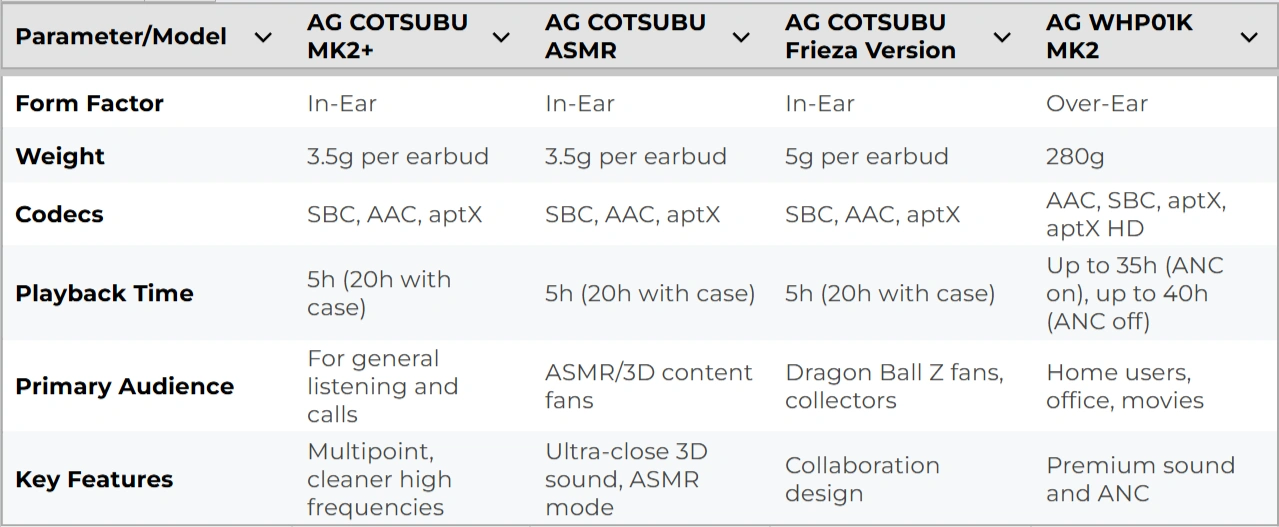 | Parameter/Model | AG COTSUBU MK2+ | AG COTSUBU ASMR | AG COTSUBU Frieza Version | AG WHP01K MK2 |
|---|---|---|---|---|
| Form Factor | In-Ear | In-Ear | In-Ear | Over-Ear |
| Weight | 3.5g per earbud | 3.5g per earbud | 5g per earbud | 280g |
| Codecs | SBC, AAC, aptX | SBC, AAC, aptX | SBC, AAC, aptX | AAC, SBC, aptX, aptX HD |
| Playback Time | 5h (20h with case) | 5h (20h with case) | 5h (20h with case) | Up to 35h (ANC on), up to 40h (ANC off) |
| Primary Audience | For general listening and calls | ASMR/3D content fans | Dragon Ball Z fans, collectors | Home users, office, movies |
| Key Features | Multipoint, cleaner high frequencies | Ultra-close 3D sound, ASMR mode | Collaboration design | Premium sound and ANC |